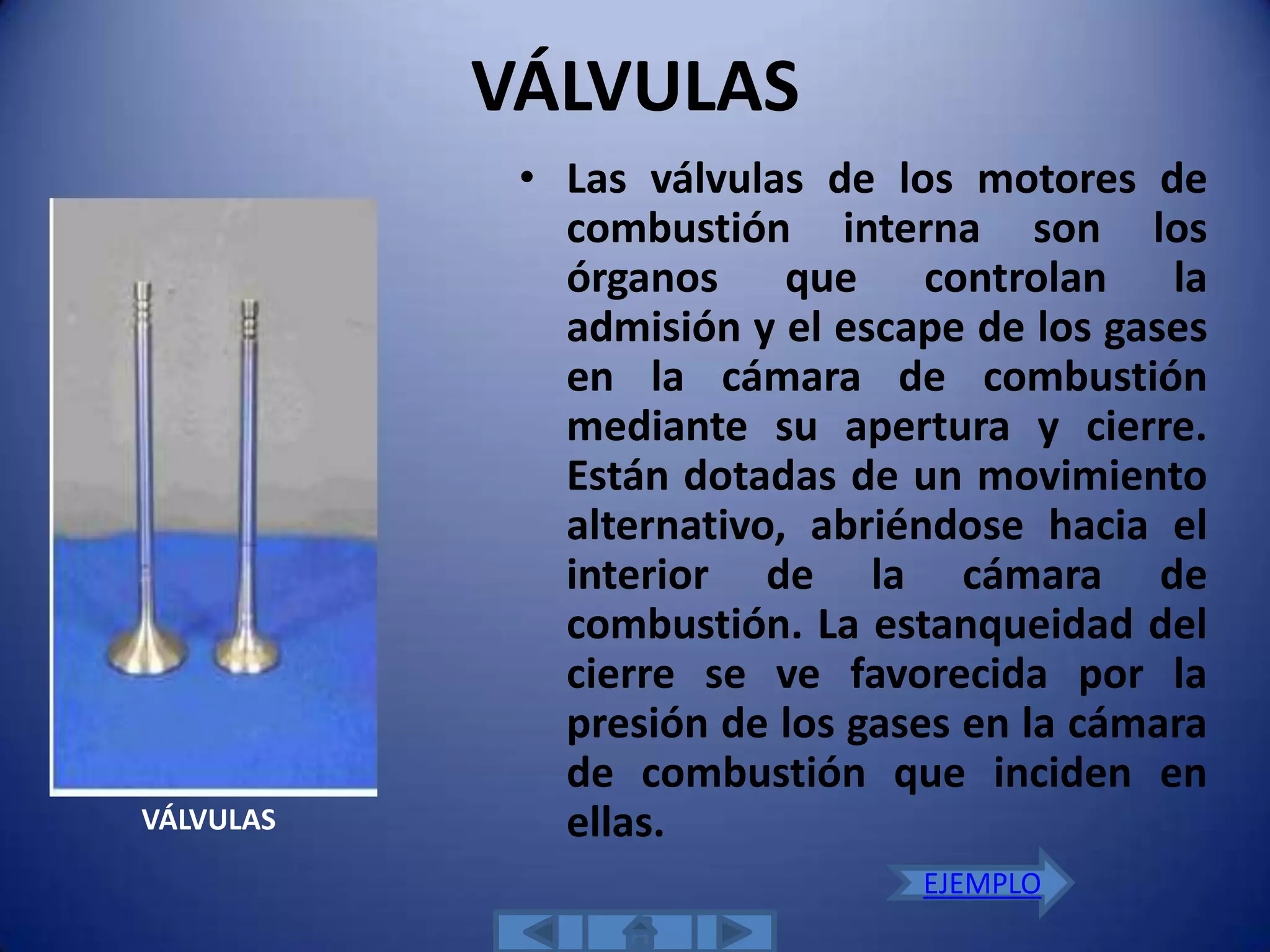 VÁLVULAS

• Las válvulas de los motores de combustión interna son los órganos que controlan la admisión y el escape de los gases en la cámara de combustión mediante su apertura y cierre. Están dotadas de un movimiento alternativo, abriéndose hacia el interior de la cámara de combustión. La estanqueidad del cierre se ve favorecida por la presión de los gases en la cámara de combustión que inciden en ellas.

VÁLVULAS

EJEMPLO